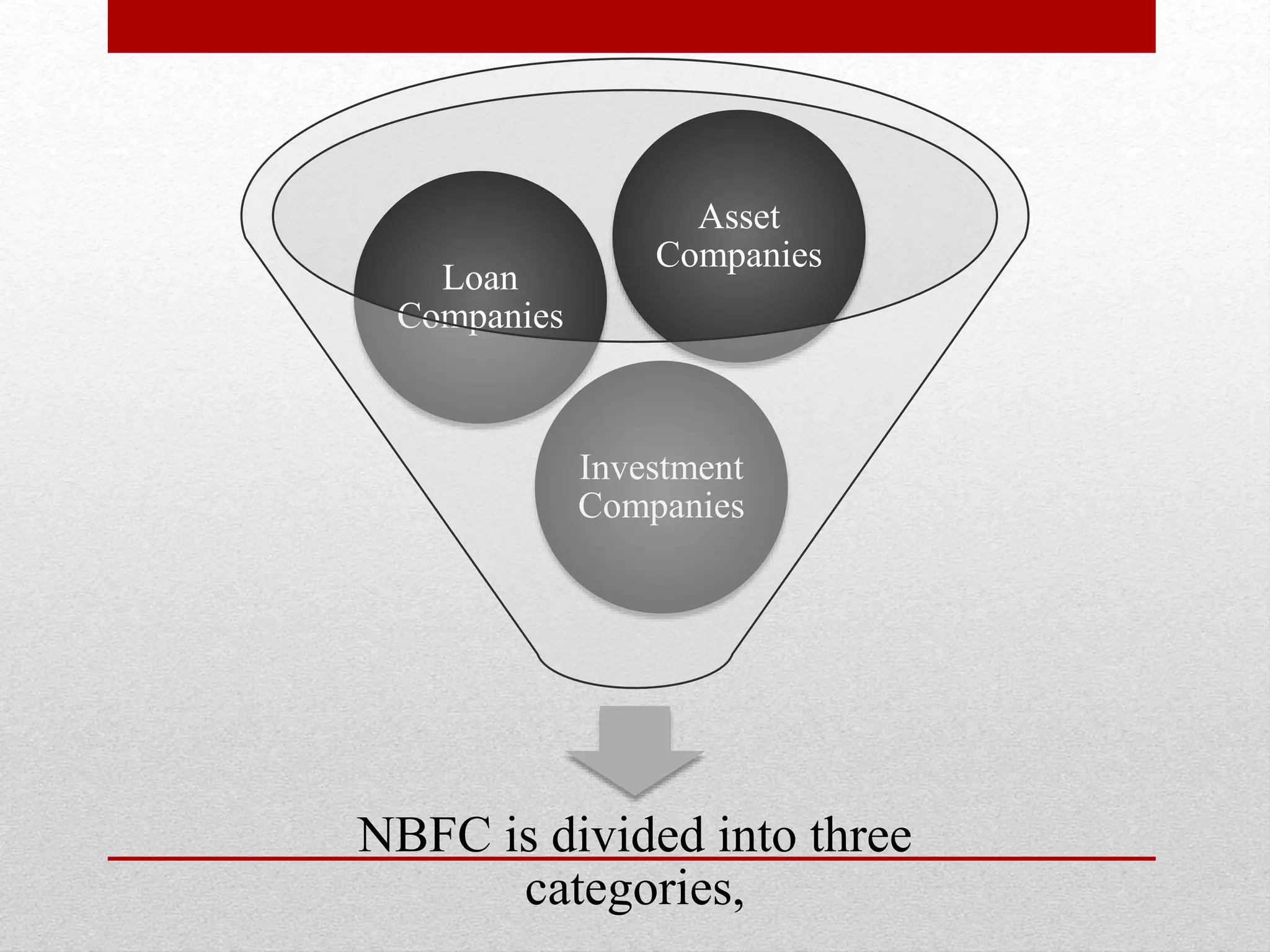 Loan Companies

Asset Companies

Investment Companies

NBFC is divided into three categories,